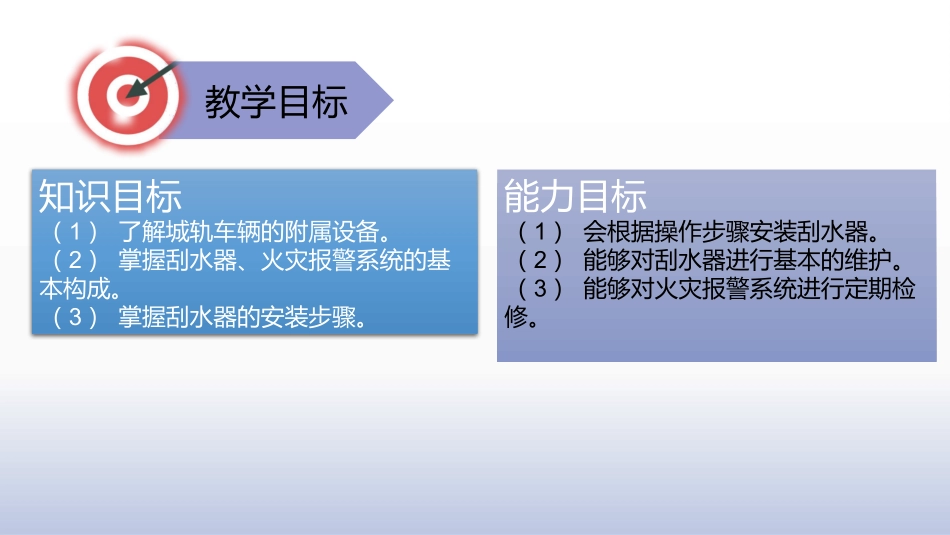 教学目标

知识目标
（1） 了解城轨车辆的附属设备。
（2） 掌握刮水器、火灾报警系统的基本构成。
（3） 掌握刮水器的安装步骤。

能力目标
（1） 会根据操作步骤安装刮水器。
（2） 能够对刮水器进行基本的维护。
（3） 能够对火灾报警系统进行定期检修。